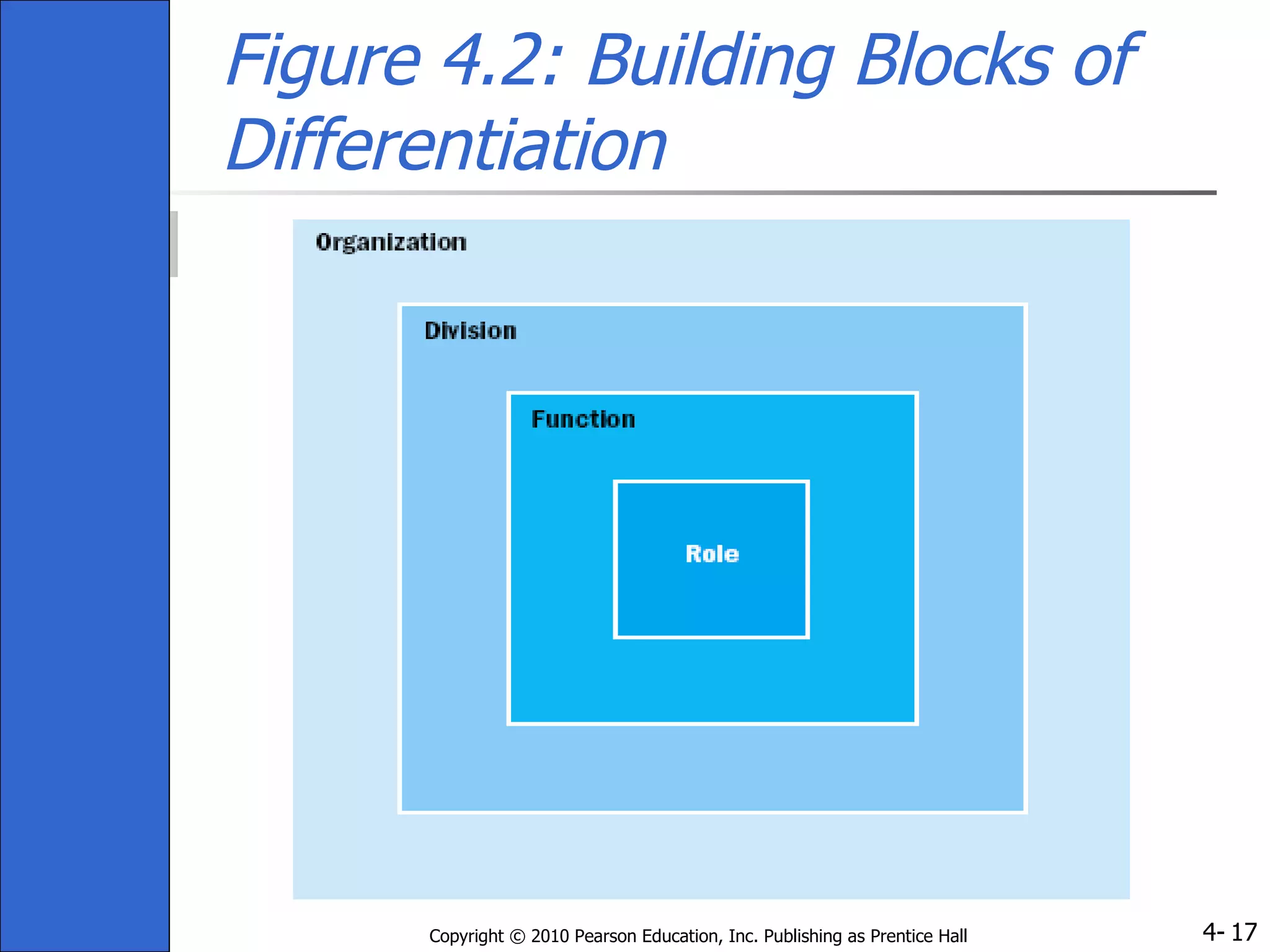 Figure 4.2: Building Blocks of Differentiation

Organization

Division

Function

Role

Copyright © 2010 Pearson Education, Inc. Publishing as Prentice Hall

4- 17